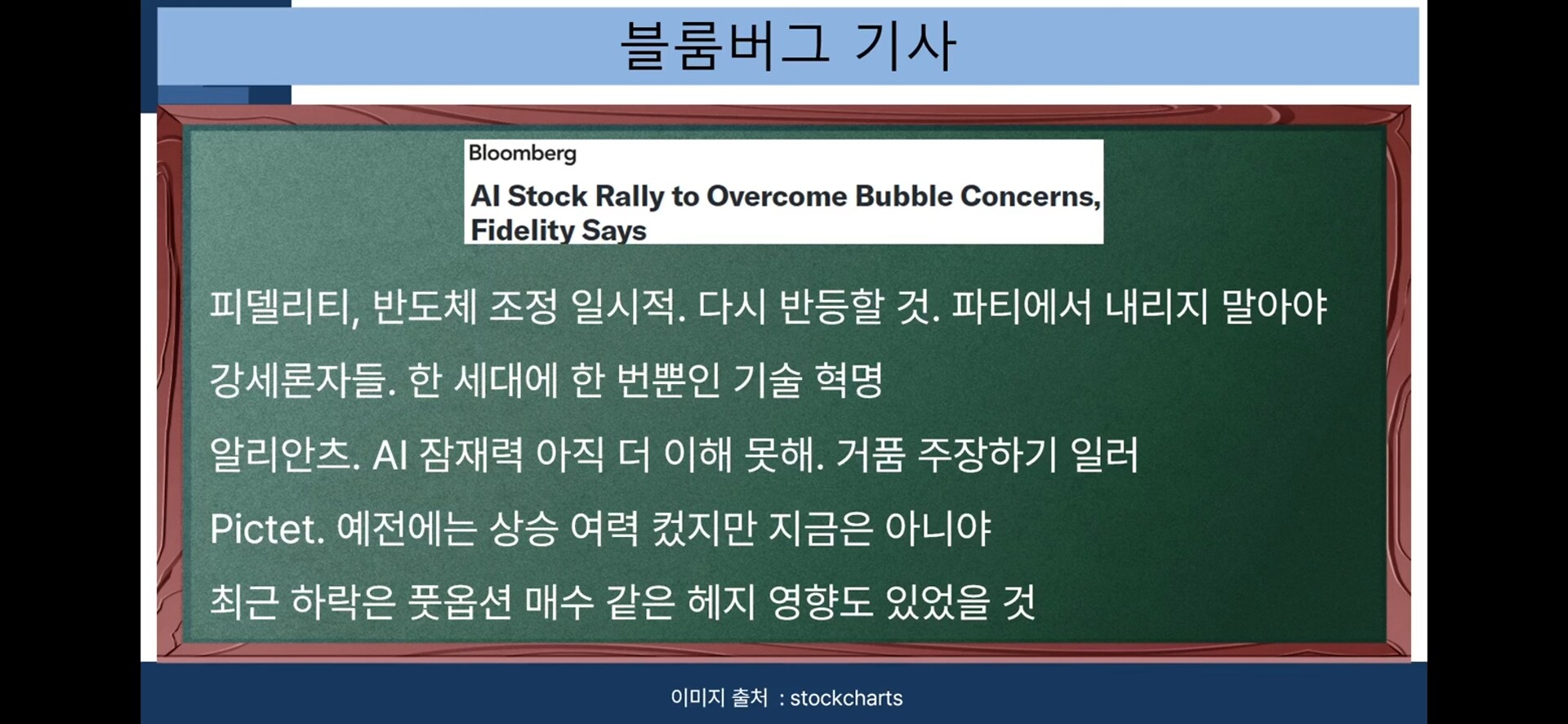 블룸버그 기사

Bloomberg

AI Stock Rally to Overcome Bubble Concerns, Fidelity Says

피델리티, 반도체 조정 일시적. 다시 반등할 것. 파티에서 내리지 말아야

강세론자들. 한 세대에 한 번뿐인 기술 혁명

알리안츠. AI 잠재력 아직 더 이해 못해. 거품 주장하기 일러

Pictet. 예전에는 상승 여력 컸지만 지금은 아니야

최근 하락은 풋옵션 매수 같은 헤지 영향도 있었을 것

이미지 출처 : stockcharts